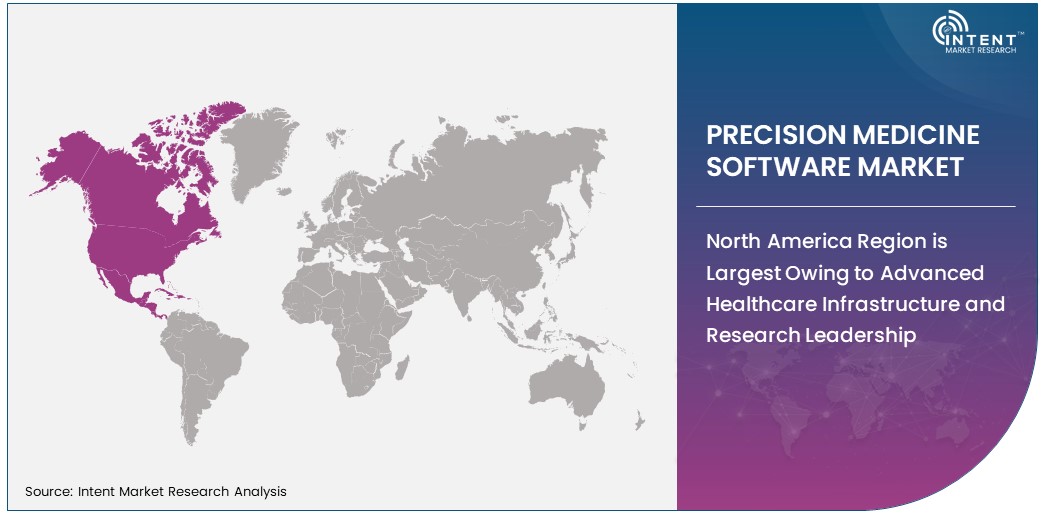 INTENT™
MARKET RESEARCH

PRECISION MEDICINE SOFTWARE MARKET

North America Region is Largest Owing to Advanced Healthcare Infrastructure and Research Leadership

Source: Intent Market Research Analysis